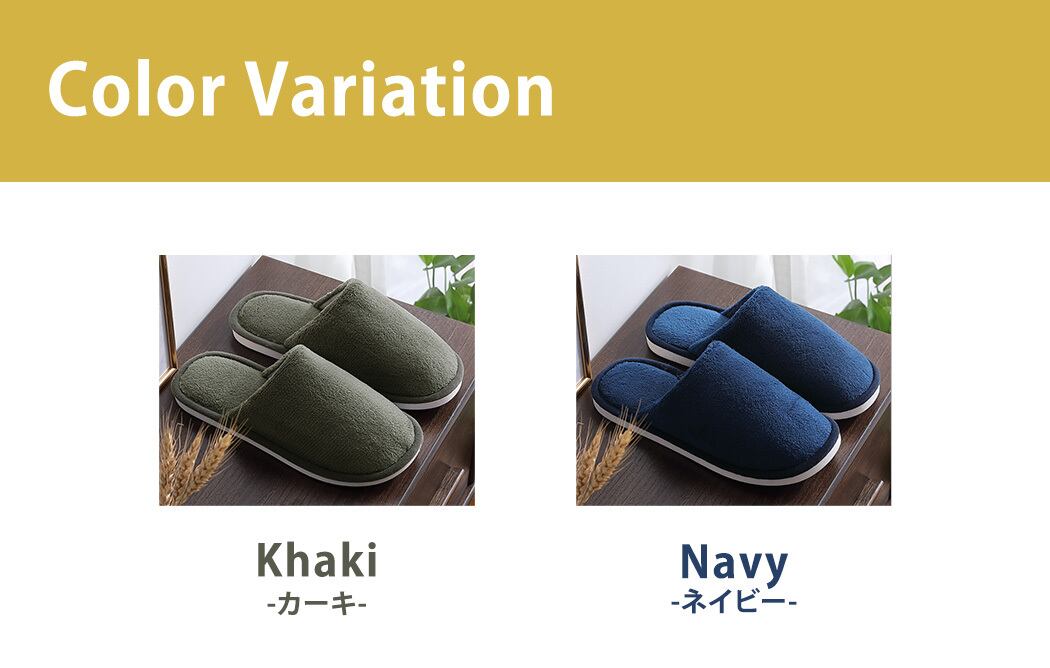 Color Variation

Khaki
-カーキ-

Navy
-ネイビー-